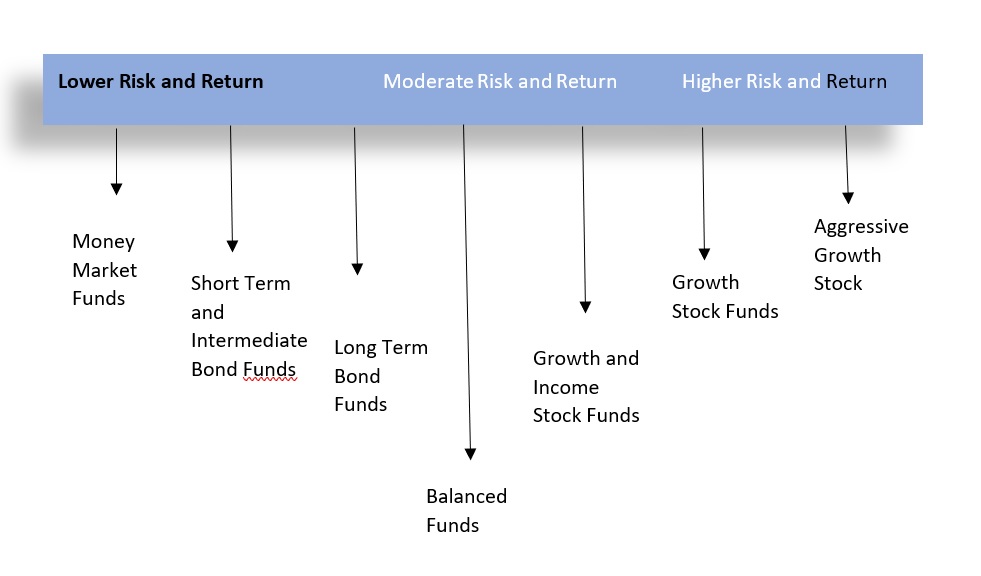 Lower Risk and Return Moderate Risk and Return Higher Risk and Return

Money Market Funds

Short Term and Intermediate Bond Funds

Long Term Bond Funds

Balanced Funds

Growth and Income Stock Funds

Growth Stock Funds

Aggressive Growth Stock